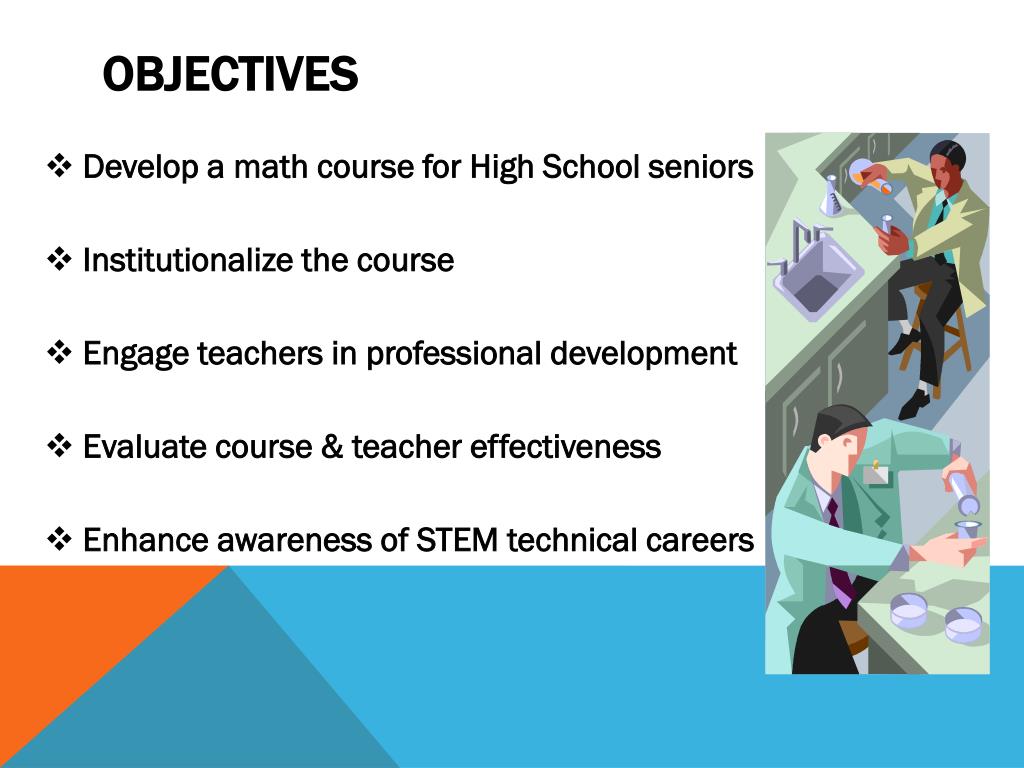 OBJECTIVES

❖ Develop a math course for High School seniors

❖ Institutionalize the course

❖ Engage teachers in professional development

❖ Evaluate course & teacher effectiveness

❖ Enhance awareness of STEM technical careers